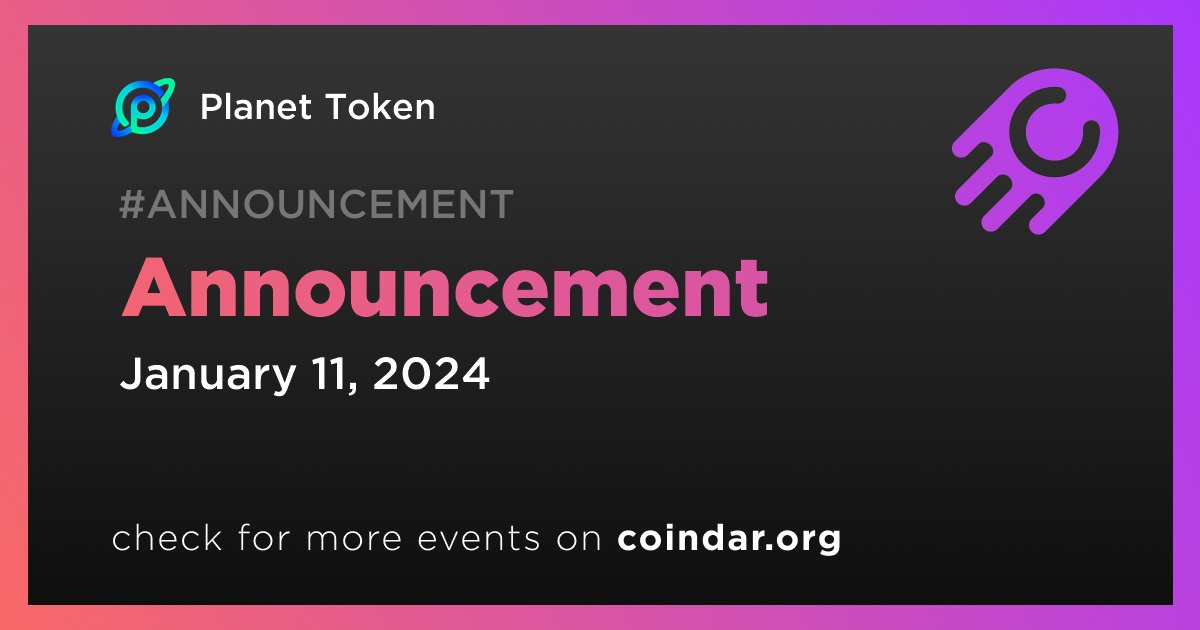 Planet Token

#ANNOUNCEMENT

Announcement

January 11, 2024

check for more events on coindar.org